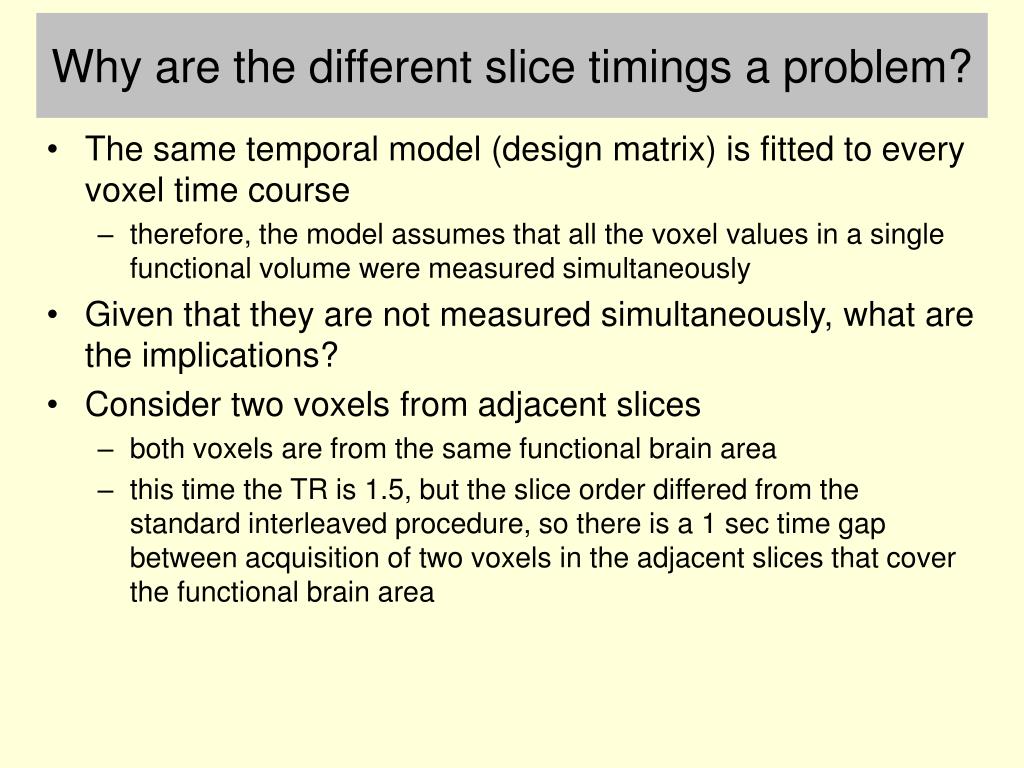 Why are the different slice timings a problem?

• The same temporal model (design matrix) is fitted to every voxel time course
– therefore, the model assumes that all the voxel values in a single functional volume were measured simultaneously
• Given that they are not measured simultaneously, what are the implications?
• Consider two voxels from adjacent slices
– both voxels are from the same functional brain area
– this time the TR is 1.5, but the slice order differed from the standard interleaved procedure, so there is a 1 sec time gap between acquisition of two voxels in the adjacent slices that cover the functional brain area